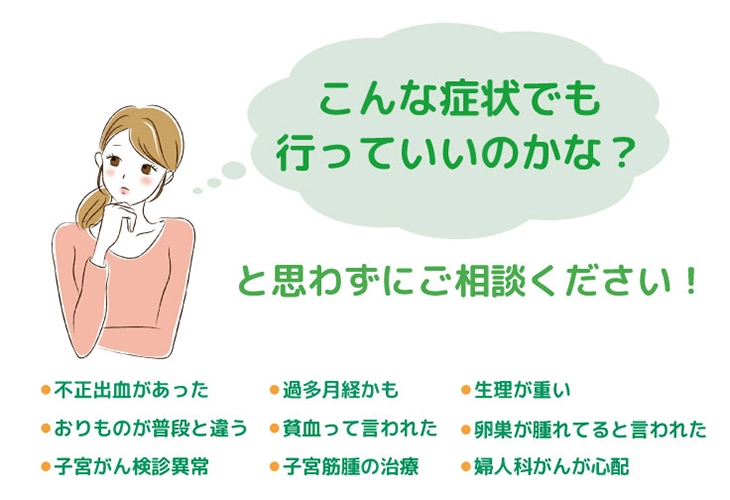 こんな症状でも
行っていいのかな？

と思わずにご相談ください！

●不正出血があった
●おりものが普段と違う
●子宮がん検診異常

●過多月経かも
●貧血って言われた
●子宮筋腫の治療

●生理が重い
●卵巣が腫れてると言われた
●婦人科がんが心配